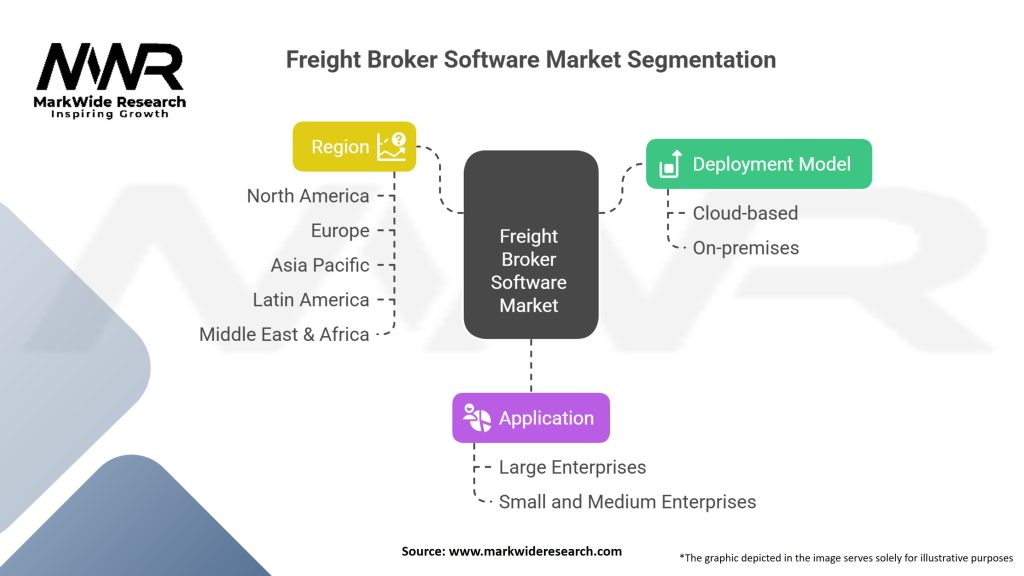 MWR
MarkWide Research
Inspiring Growth

Freight Broker Software Market Segmentation

Region
North America
Europe
Asia Pacific
Latin America
Middle East & Africa

Freight Broker Software Market

Deployment Model
Cloud-based
On-premises

Application
Large Enterprises
Small and Medium Enterprises

Source: www.markwideresearch.com

*The graphic depicted in the image serves solely for illustrative purposes